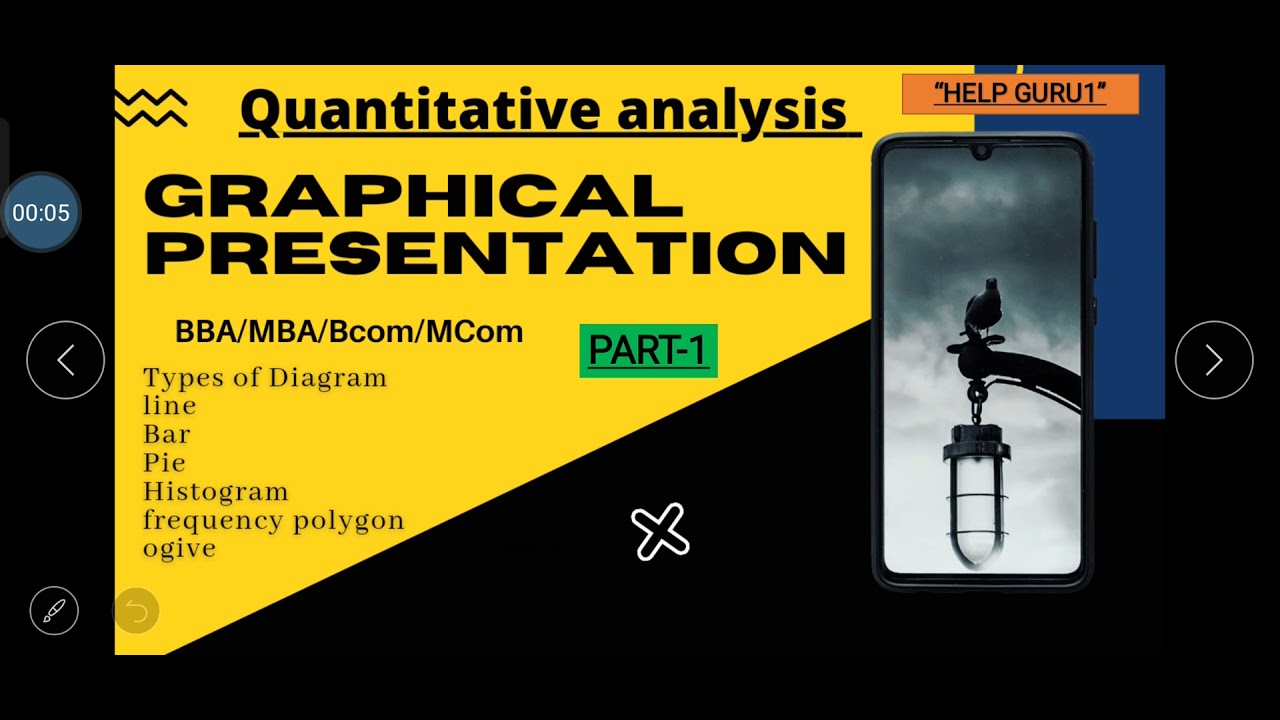 00:05

Quantitative analysis

"HELP GURU1"

GRAPHICAL PRESENTATION

BBA/MBA/Bcom/MCom

PART-1

Types of Diagram
line
Bar
Pie
Histogram
frequency polygon
ogive